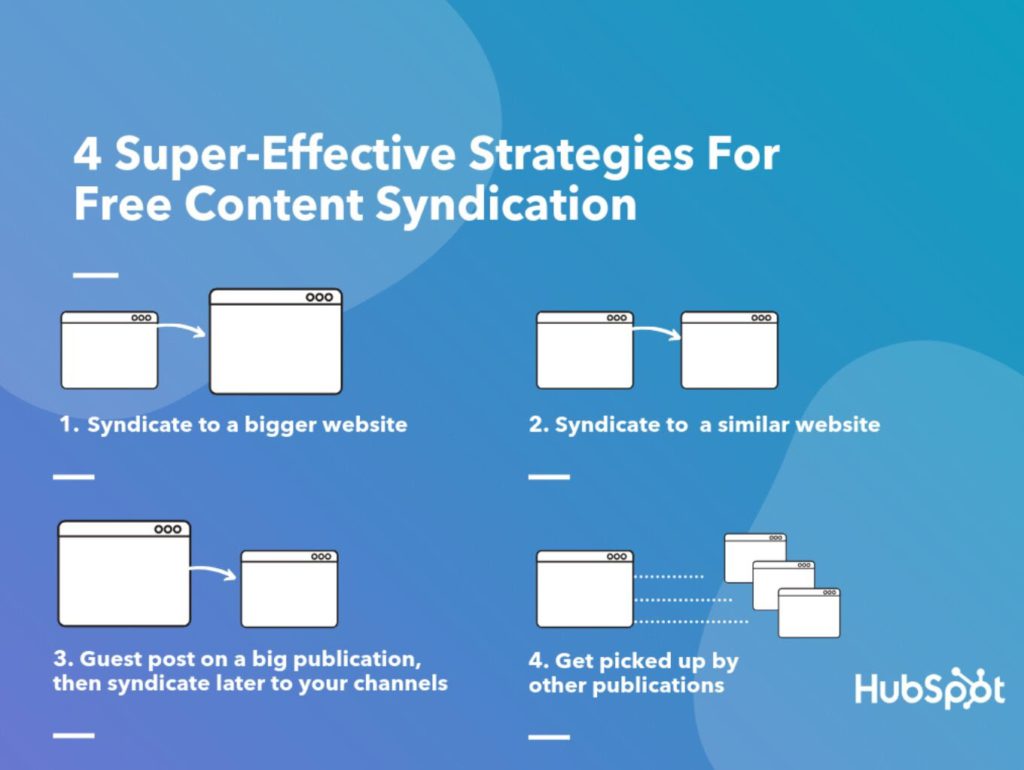 4 Super-Effective Strategies For Free Content Syndication

1. Syndicate to a bigger website

2. Syndicate to  a similar website

3. Guest post on a big publication, then syndicate later to your channels

4. Get picked up by other publications

HubSpot